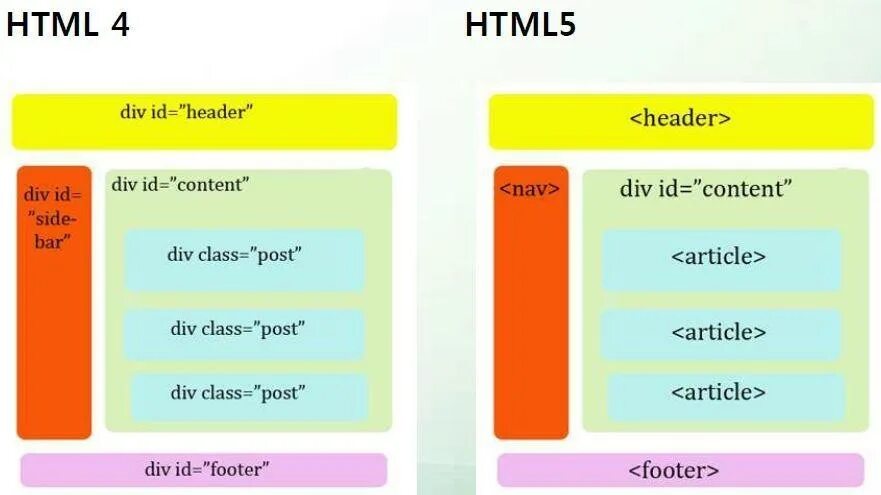 HTML 4

div id="header"

div id= "side-bar"

div id="content"

div class="post"

div class="post"

div class="post"

div id="footer"

HTML5

<header>

<nav>

div id="content"

<article>

<article>

<article>

<footer>